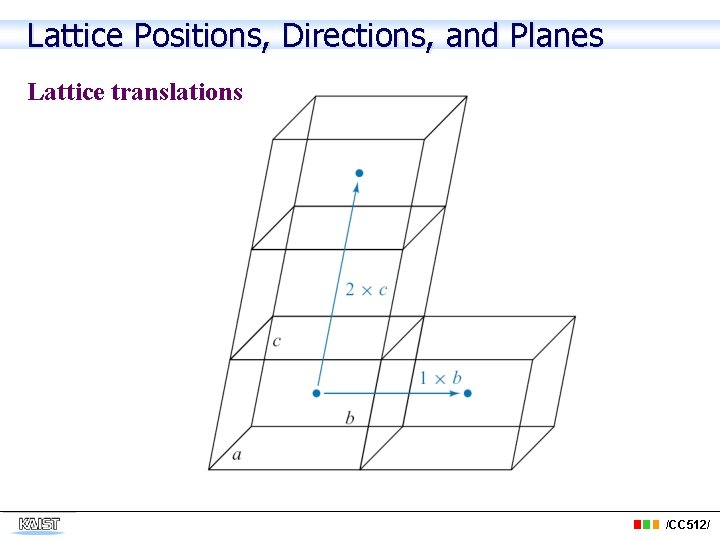 Lattice Positions, Directions, and Planes

Lattice translations

$2 \times c$

$c$

$1 \times b$

$b$

$a$

KAIST

/CC512/